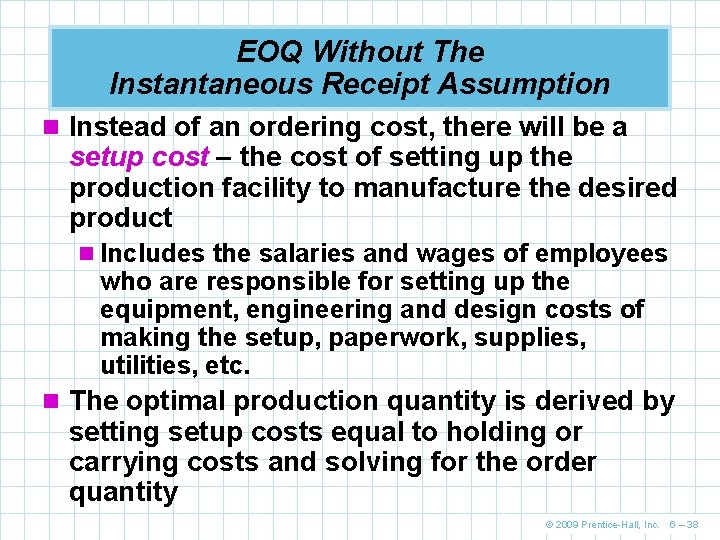 EOQ Without The Instantaneous Receipt Assumption

Instead of an ordering cost, there will be a setup cost – the cost of setting up the production facility to manufacture the desired product

Includes the salaries and wages of employees who are responsible for setting up the equipment, engineering and design costs of making the setup, paperwork, supplies, utilities, etc.

The optimal production quantity is derived by setting setup costs equal to holding or carrying costs and solving for the order quantity

© 2009 Prentice-Hall, Inc. 6 – 38